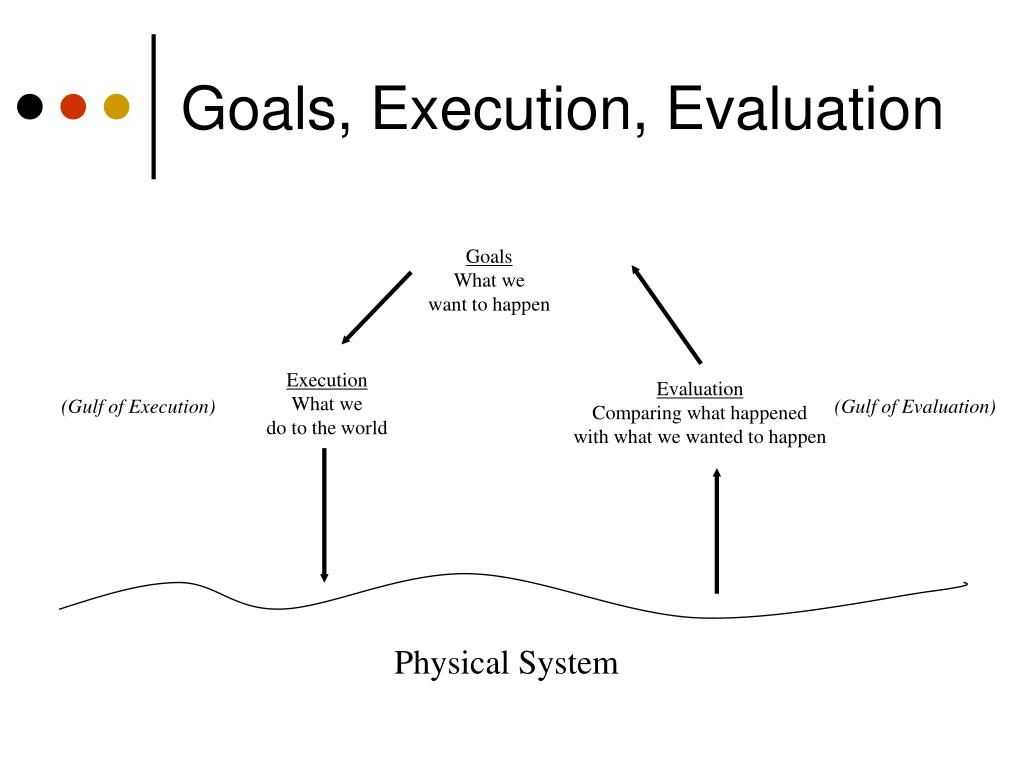 Goals, Execution, Evaluation

Goals
What we
want to happen

(Gulf of Execution)

Execution
What we
do to the world

Evaluation
Comparing what happened
with what we wanted to happen

(Gulf of Evaluation)

Physical System